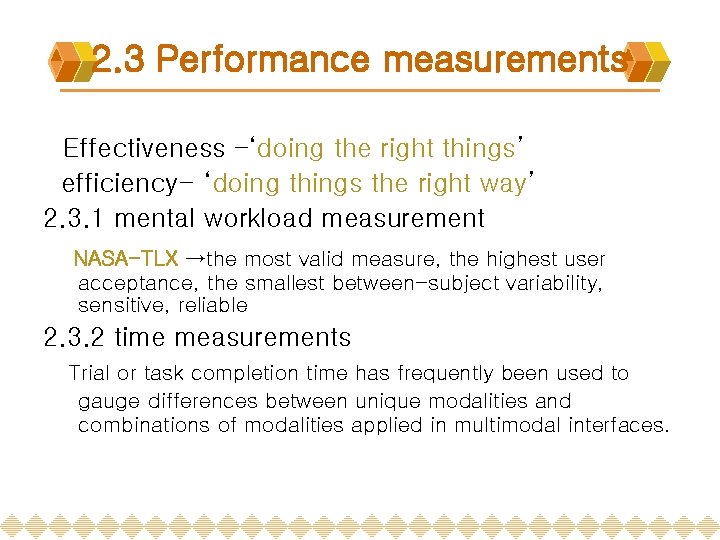 2.3 Performance measurements

Effectiveness –‘doing the right things’
efficiency– ‘doing things the right way’

2.3.1 mental workload measurement

NASA-TLX →the most valid measure, the highest user acceptance, the smallest between-subject variability, sensitive, reliable

2.3.2 time measurements

Trial or task completion time has frequently been used to gauge differences between unique modalities and combinations of modalities applied in multimodal interfaces.